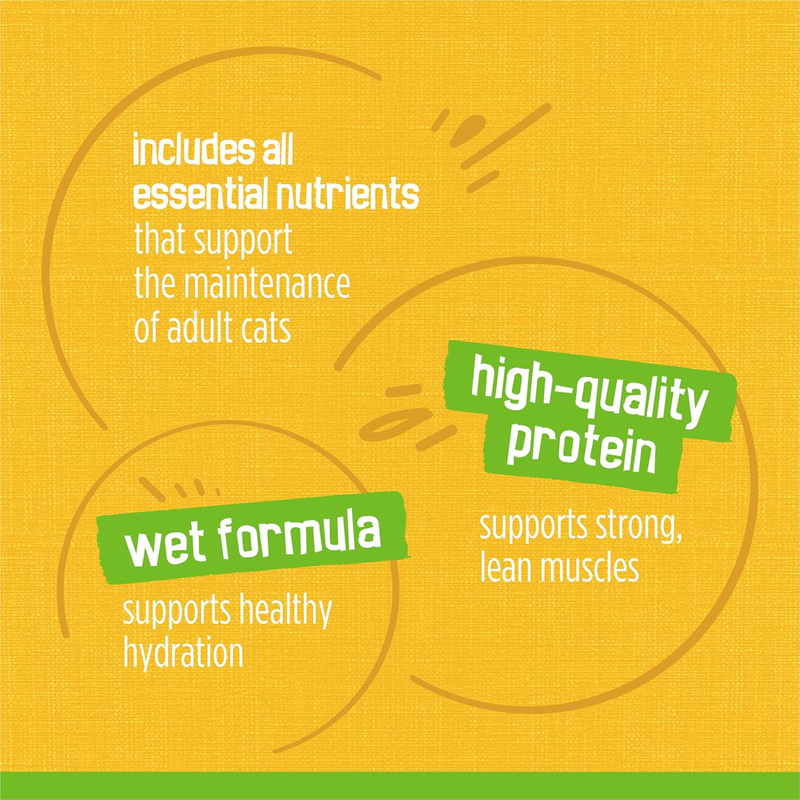 includes all essential nutrients that support the maintenance of adult cats

high-quality protein

supports strong, lean muscles

wet formula

supports healthy hydration